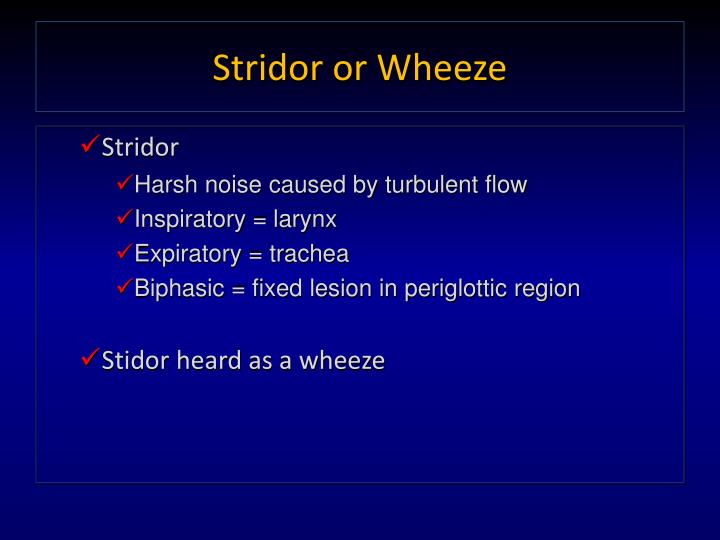 Stridor or Wheeze

✓Stridor

✓Harsh noise caused by turbulent flow

✓Inspiratory = larynx

✓Expiratory = trachea

✓Biphasic = fixed lesion in periglottic region

✓Stidor heard as a wheeze